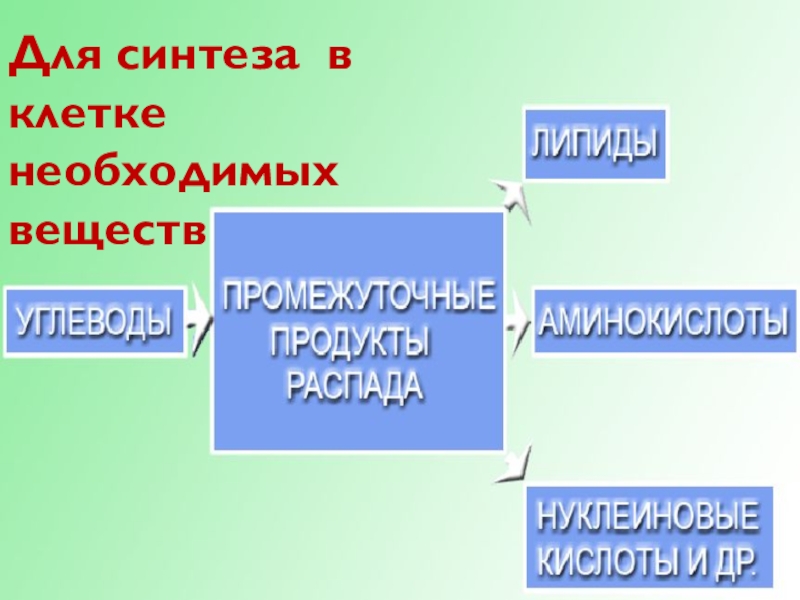 Для синтеза в клетке необходимых веществ

УГЛЕВОДЫ

ПРОМЕЖУТОЧНЫЕ ПРОДУКТЫ РАСПАДА

ЛИПИДЫ

АМИНОКИСЛОТЫ

НУКЛЕИНОВЫЕ КИСЛОТЫ И ДР.